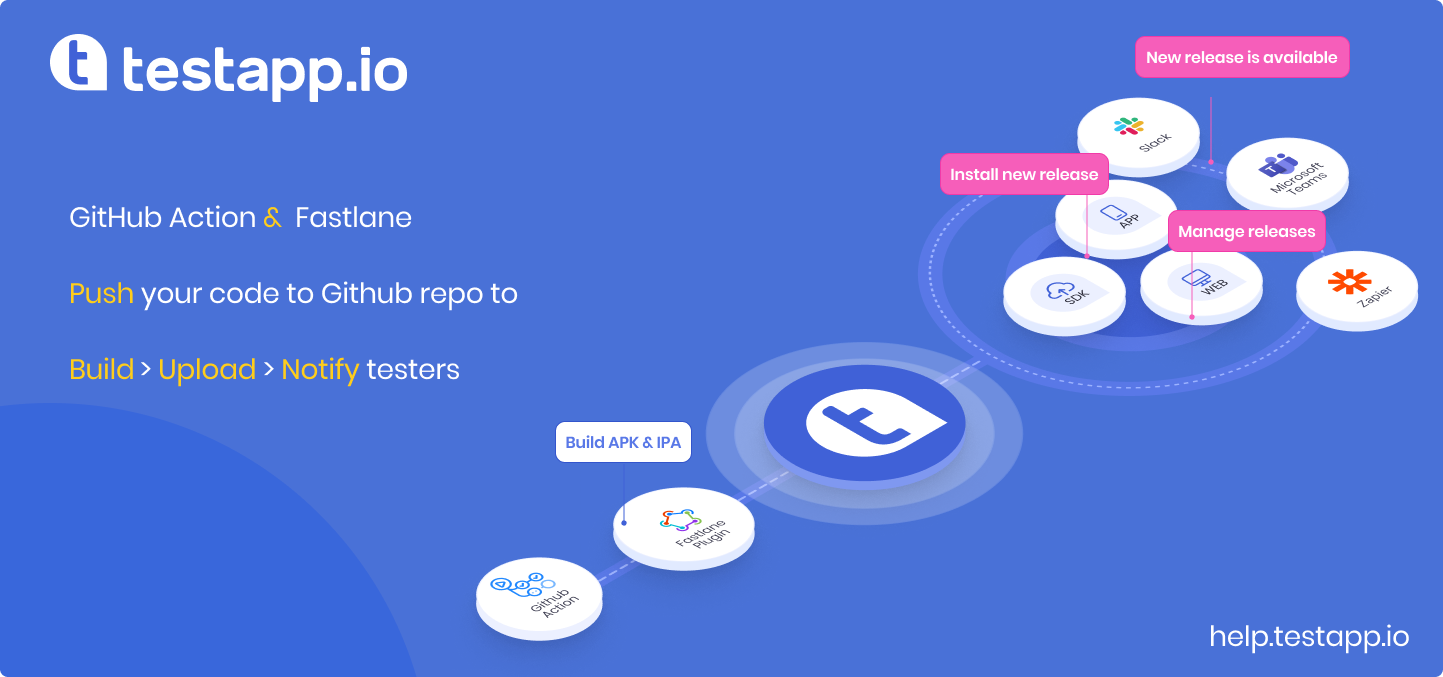 testapp.io

GitHub Action & Fastlane

Push your code to Github repo to

Build > Upload > Notify testers

New release is available

Slack

Microsoft Teams

Install new release

APP

Manage releases

SDK

WEB

Zapier

Build APK & IPA

Fastlane Plugin

Github Action

help.testapp.io